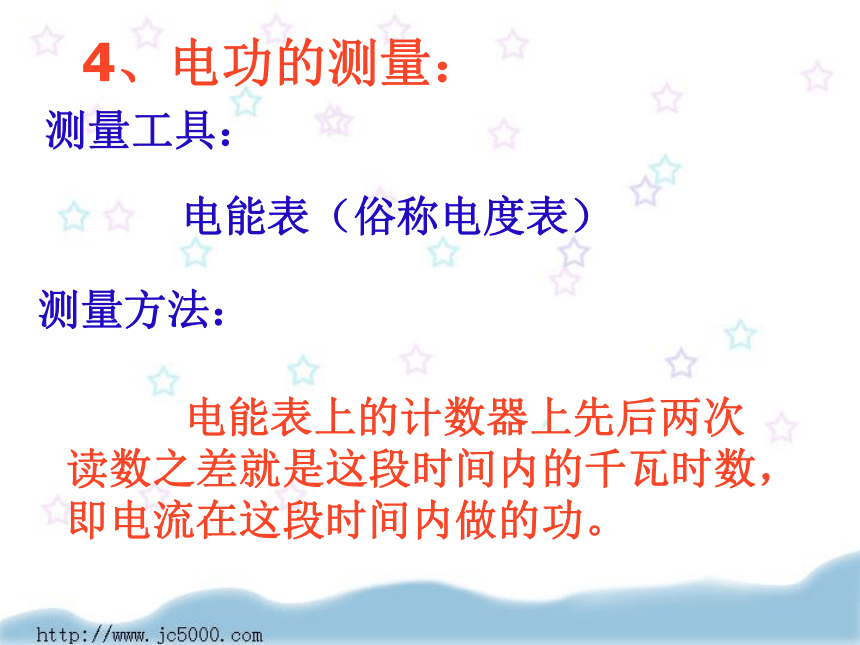 4、电功的测量：

测量工具：

电能表（俗称电度表）

测量方法：

电能表上的计数器上先后两次读数之差就是这段时间内的千瓦时数，即电流在这段时间内做的功。

http://www.jc5000.com